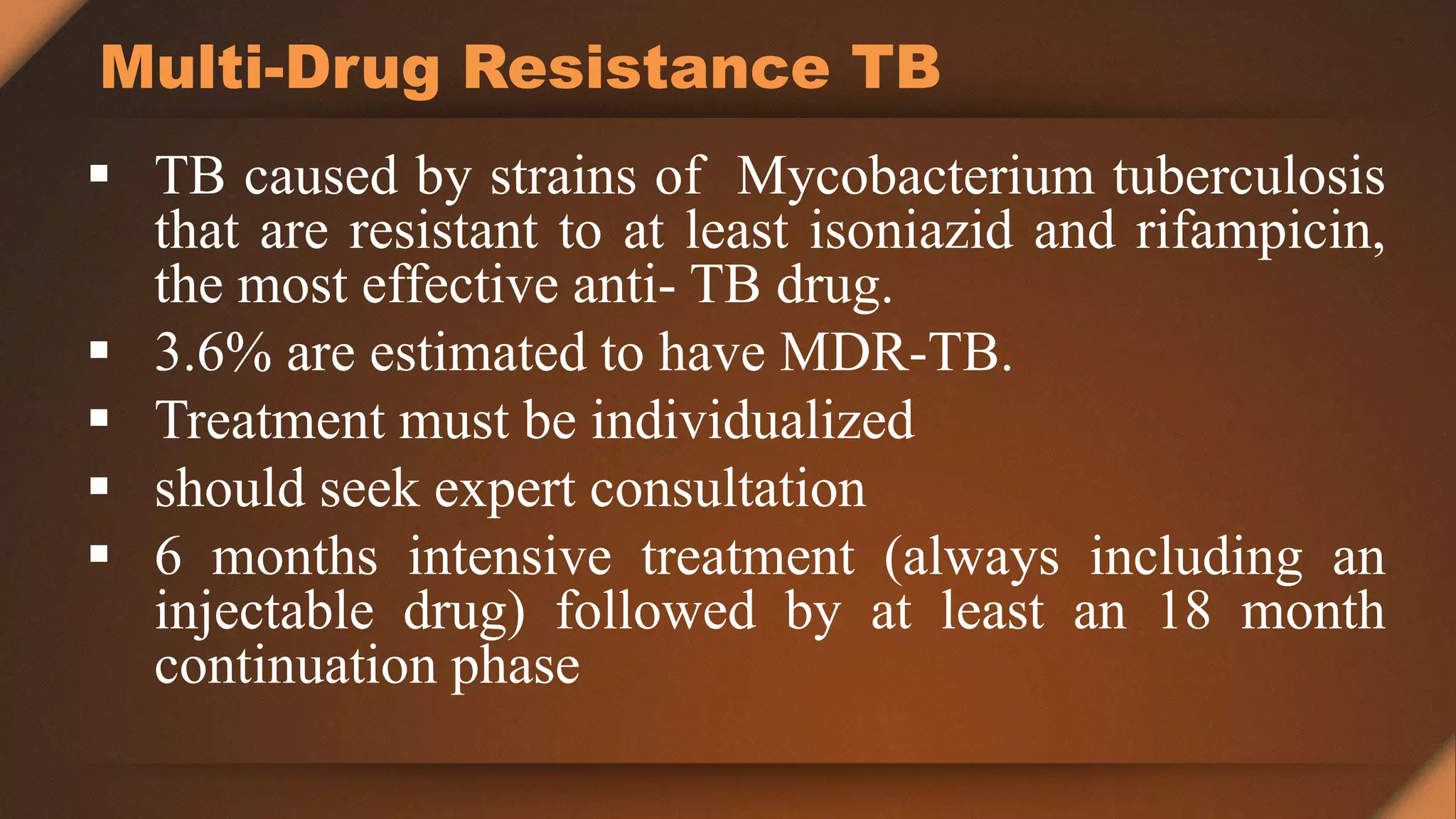 Multi-Drug Resistance TB

▪ TB caused by strains of Mycobacterium tuberculosis that are resistant to at least isoniazid and rifampicin, the most effective anti- TB drug.
▪ 3.6% are estimated to have MDR-TB.
▪ Treatment must be individualized
▪ should seek expert consultation
▪ 6 months intensive treatment (always including an injectable drug) followed by at least an 18 month continuation phase